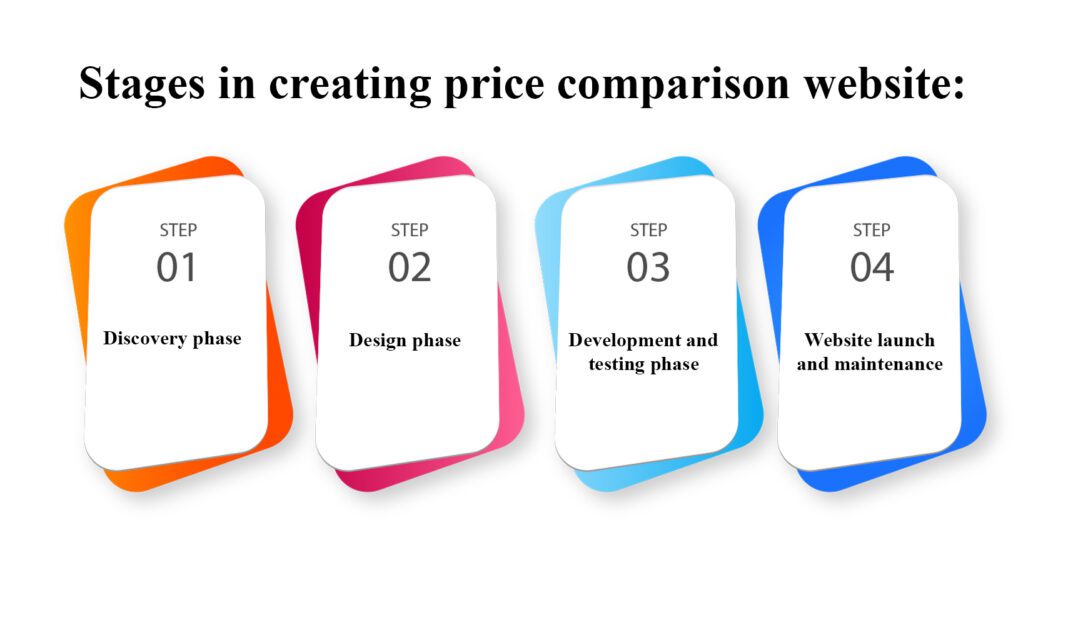 Stages in creating price comparison website:

STEP
01
Discovery phase

STEP
02
Design phase

STEP
03
Development and testing phase

STEP
04
Website launch and maintenance